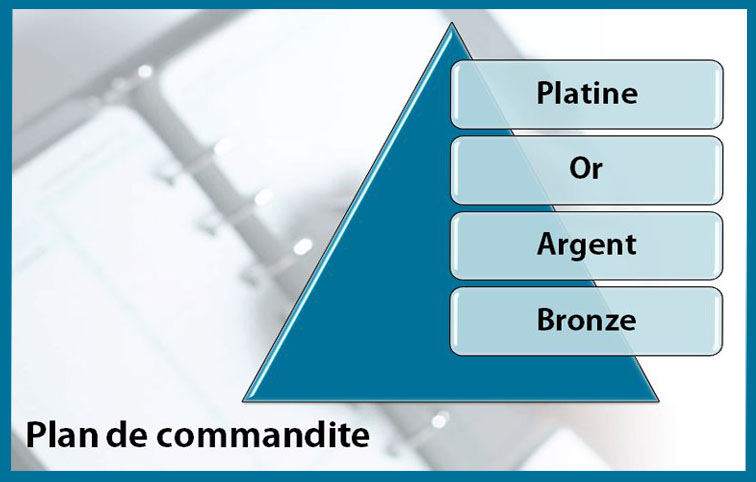 Platine

Or

Argent

Bronze

Plan de commandite